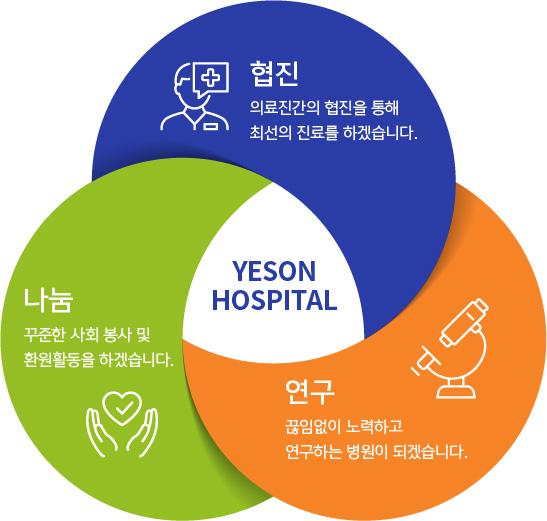 협진

의료진간의 협진을 통해 최선의 진료를 하겠습니다.

YESON HOSPITAL

나눔

꾸준한 사회 봉사 및 환원활동을 하겠습니다.

연구

끊임없이 노력하고 연구하는 병원이 되겠습니다.